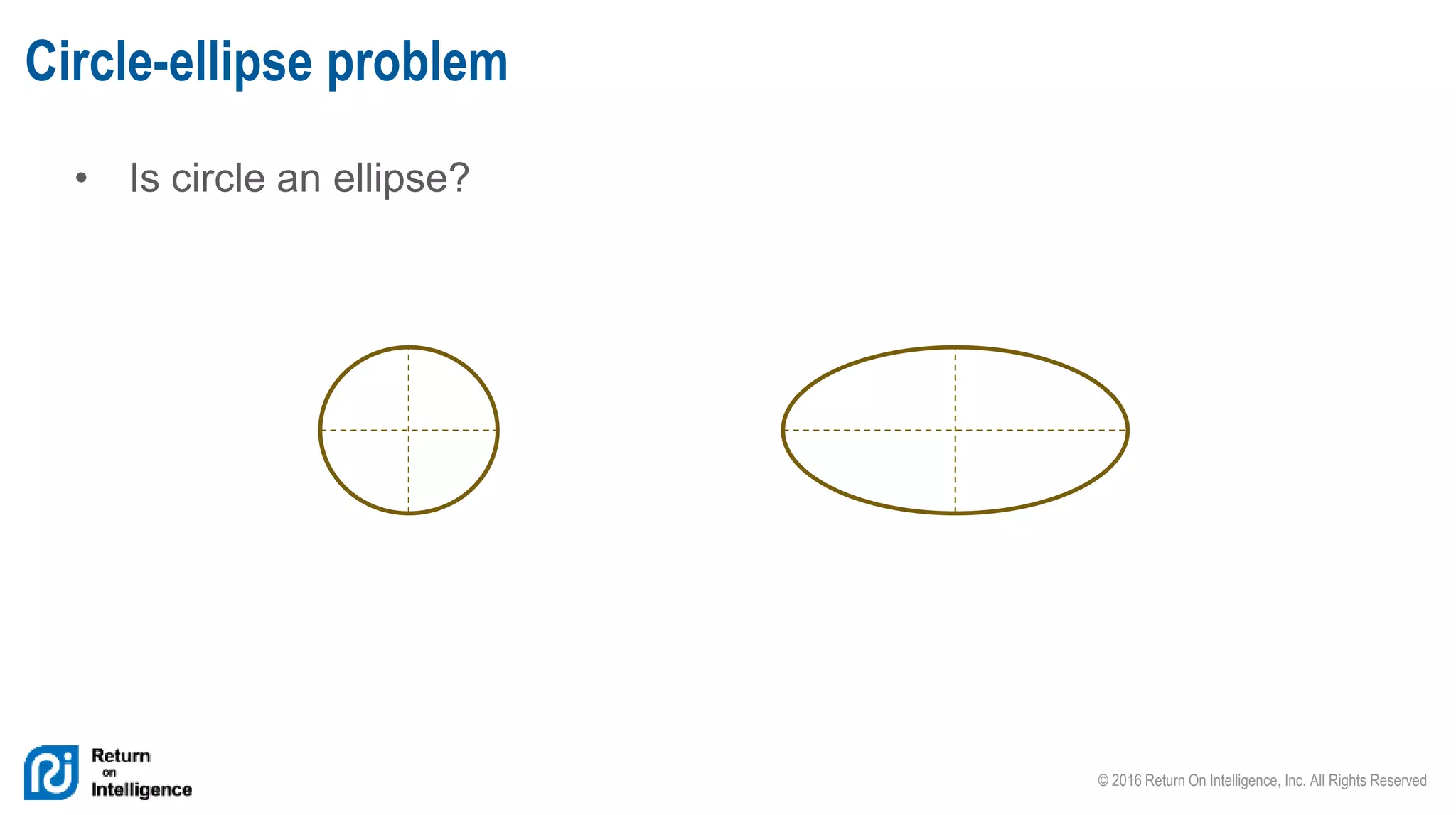 Circle-ellipse problem

• Is circle an ellipse?

Return
on
Intelligence

© 2016 Return On Intelligence, Inc. All Rights Reserved